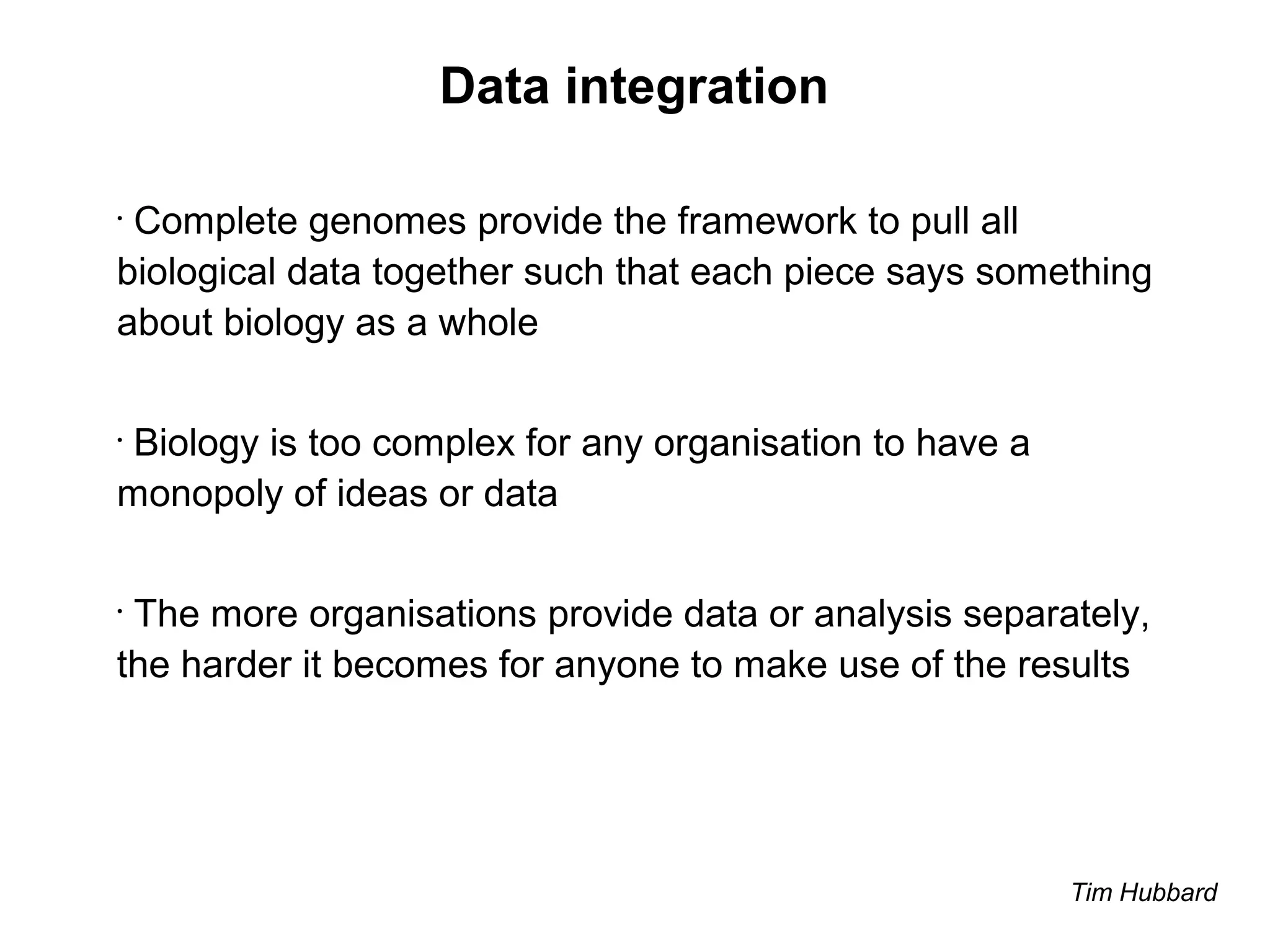 Data integration

· Complete genomes provide the framework to pull all biological data together such that each piece says something about biology as a whole

· Biology is too complex for any organisation to have a monopoly of ideas or data

· The more organisations provide data or analysis separately, the harder it becomes for anyone to make use of the results

Tim Hubbard